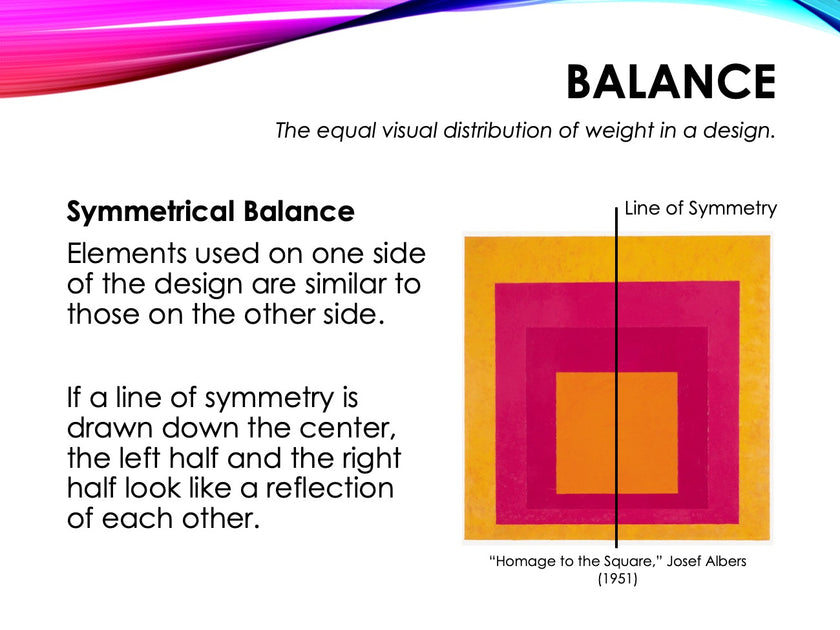 BALANCE

The equal visual distribution of weight in a design.

Symmetrical Balance

Elements used on one side of the design are similar to those on the other side.

If a line of symmetry is drawn down the center, the left half and the right half look like a reflection of each other.

Line of Symmetry

"Homage to the Square," Josef Albers (1951)